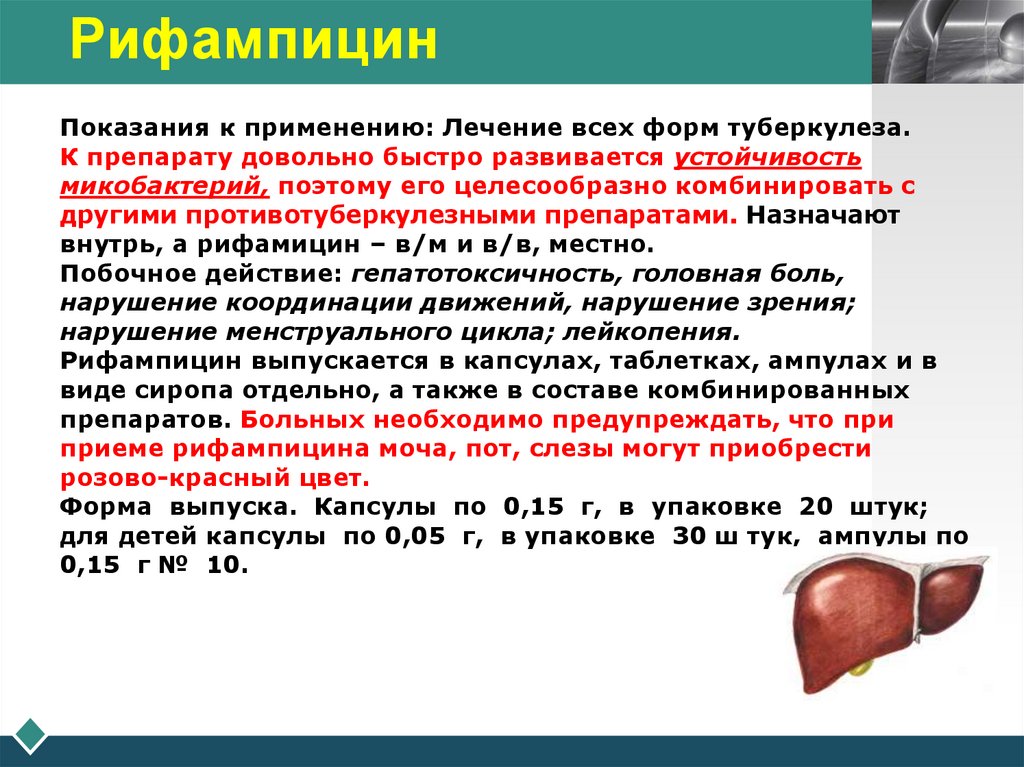 Рифампицин

Показания к применению: Лечение всех форм туберкулеза. К препарату довольно быстро развивается устойчивость микобактерий, поэтому его целесообразно комбинировать с другими противотуберкулезными препаратами. Назначают внутрь, а рифамицин – в/м и в/в, местно.
Побочное действие: гепатотоксичность, головная боль, нарушение координации движений, нарушение зрения; нарушение менструального цикла; лейкопения.
Рифампицин выпускается в капсулах, таблетках, ампулах и в виде сиропа отдельно, а также в составе комбинированных препаратов. Больных необходимо предупреждать, что при приеме рифампицина моча, пот, слезы могут приобрести розово-красный цвет.
Форма выпуска. Капсулы по 0,15 г, в упаковке 20 штук; для детей капсулы по 0,05 г, в упаковке 30 ш тук, ампулы по 0,15 г № 10.